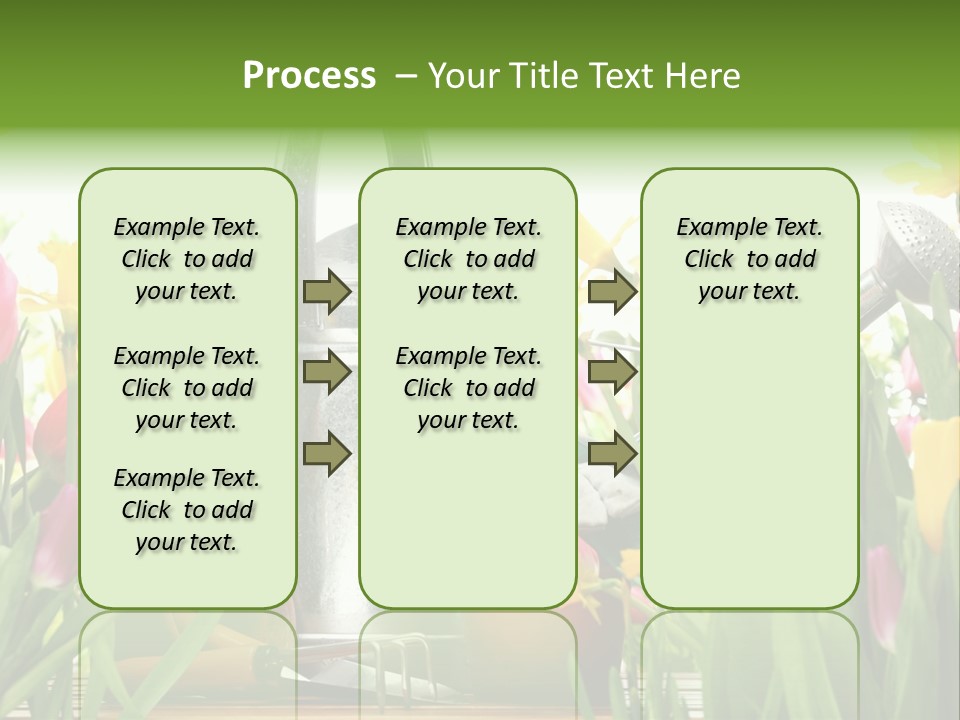 Process – Your Title Text Here

Example Text. Click to add your text.

Example Text. Click to add your text.

Example Text. Click to add your text.

Example Text. Click to add your text.

Example Text. Click to add your text.

Example Text. Click to add your text.